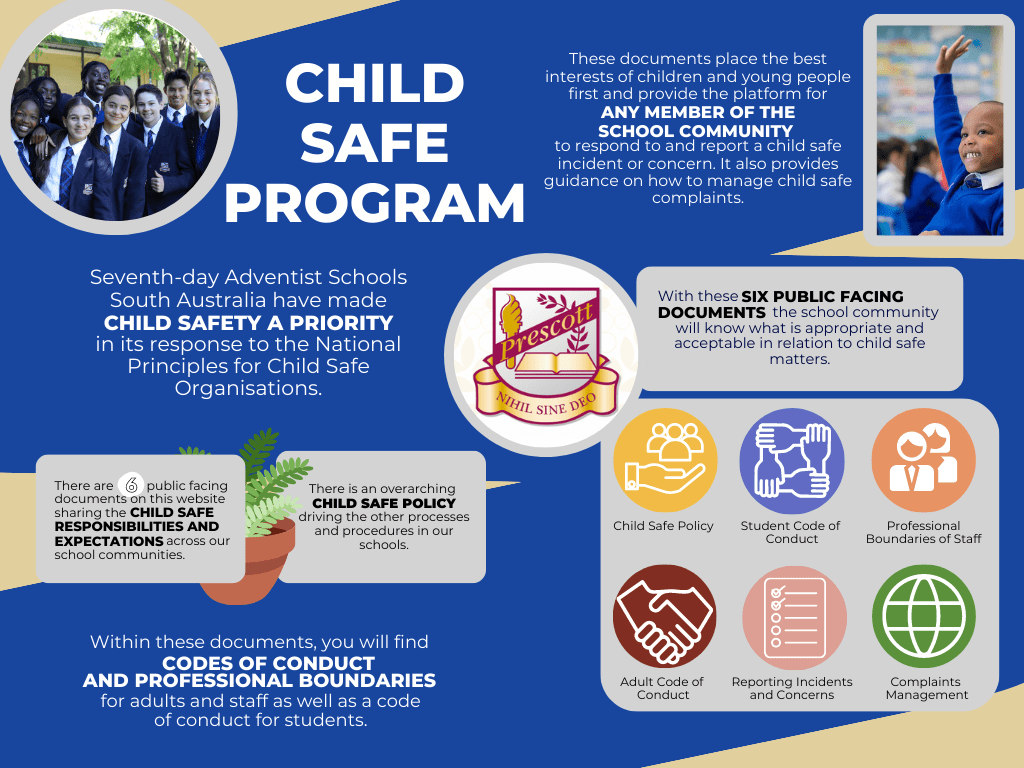 CHILD SAFE PROGRAM

These documents place the best interests of children and young people first and provide the platform for ANY MEMBER OF THE SCHOOL COMMUNITY to respond to and report a child safe incident or concern. It also provides guidance on how to manage child safe complaints.

Seventh-day Adventist Schools South Australia have made CHILD SAFETY A PRIORITY in its response to the National Principles for Child Safe Organisations.

Prescott
NIHIL SINE DEO

With these SIX PUBLIC FACING DOCUMENTS the school community will know what is appropriate and acceptable in relation to child safe matters.

There are 6 public facing documents on this website sharing the CHILD SAFE RESPONSIBILITIES AND EXPECTATIONS across our school communities.

There is an overarching CHILD SAFE POLICY driving the other processes and procedures in our schools.

Child Safe Policy

Student Code of Conduct

Professional Boundaries of Staff

Adult Code of Conduct

Reporting Incidents and Concerns

Complaints Management

Within these documents, you will find CODES OF CONDUCT AND PROFESSIONAL BOUNDARIES for adults and staff as well as a code of conduct for students.